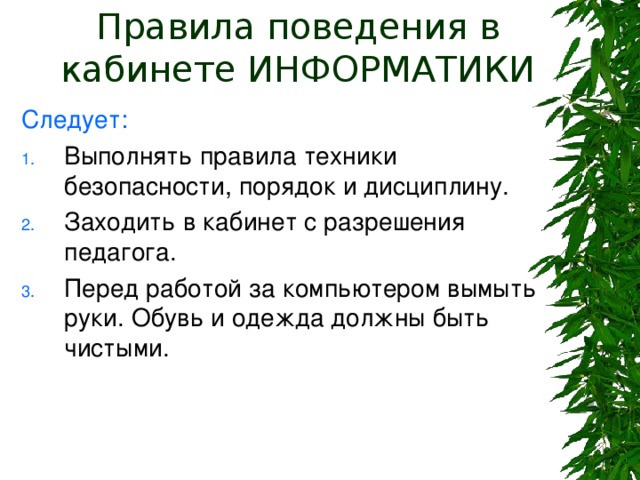 Правила поведения в кабинете ИНФОРМАТИКИ

Следует:

1. Выполнять правила техники безопасности, порядок и дисциплину.
2. Заходить в кабинет с разрешения педагога.
3. Перед работой за компьютером вымыть руки. Обувь и одежда должны быть чистыми.